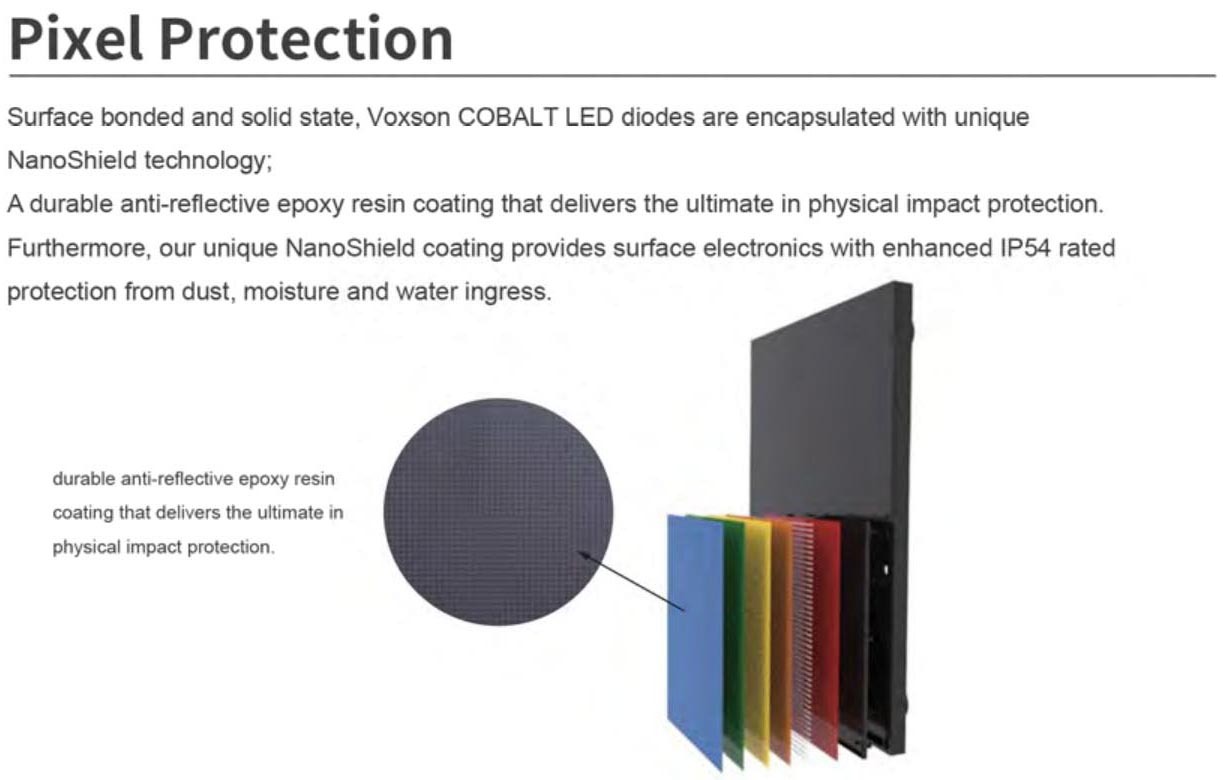 Pixel Protection

Surface bonded and solid state, Voxson COBALT LED diodes are encapsulated with unique NanoShield technology;
A durable anti-reflective epoxy resin coating that delivers the ultimate in physical impact protection.
Furthermore, our unique NanoShield coating provides surface electronics with enhanced IP54 rated protection from dust, moisture and water ingress.

durable anti-reflective epoxy resin coating that delivers the ultimate in physical impact protection.